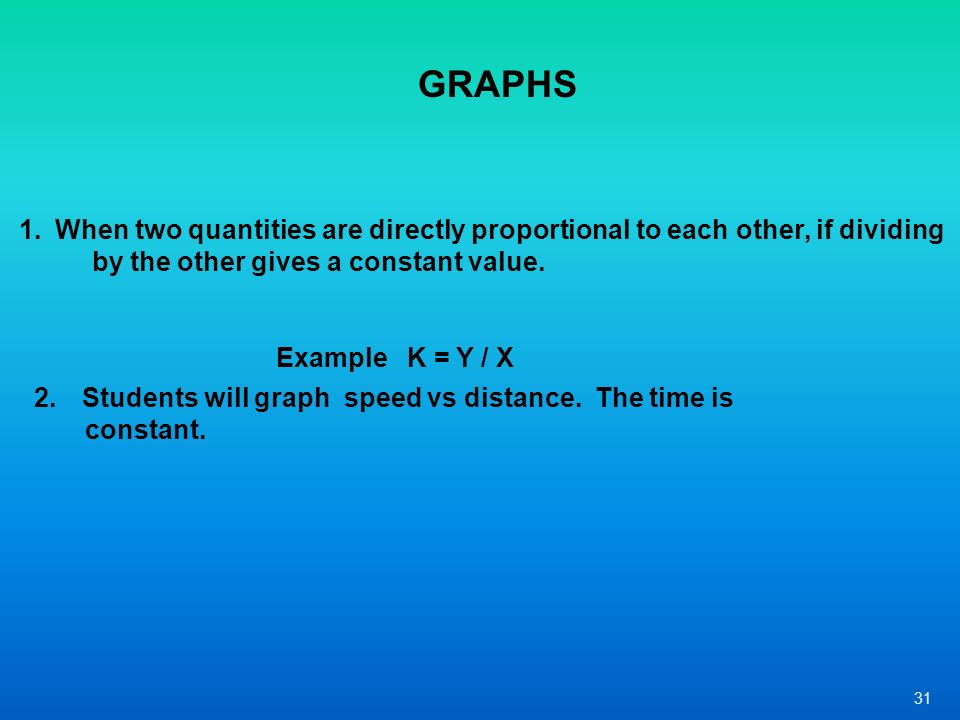 GRAPHS

1. When two quantities are directly proportional to each other, if dividing by the other gives a constant value.

Example K = Y / X

2. Students will graph speed vs distance. The time is constant.

31